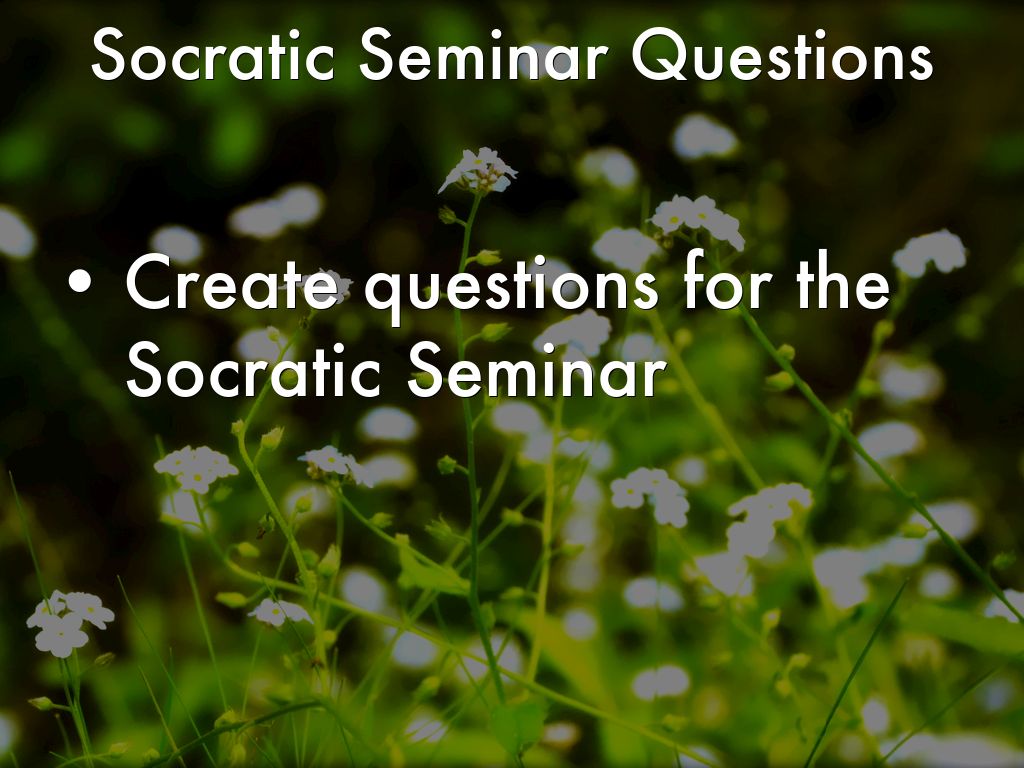 Socratic Seminar Questions

• Create questions for the Socratic Seminar